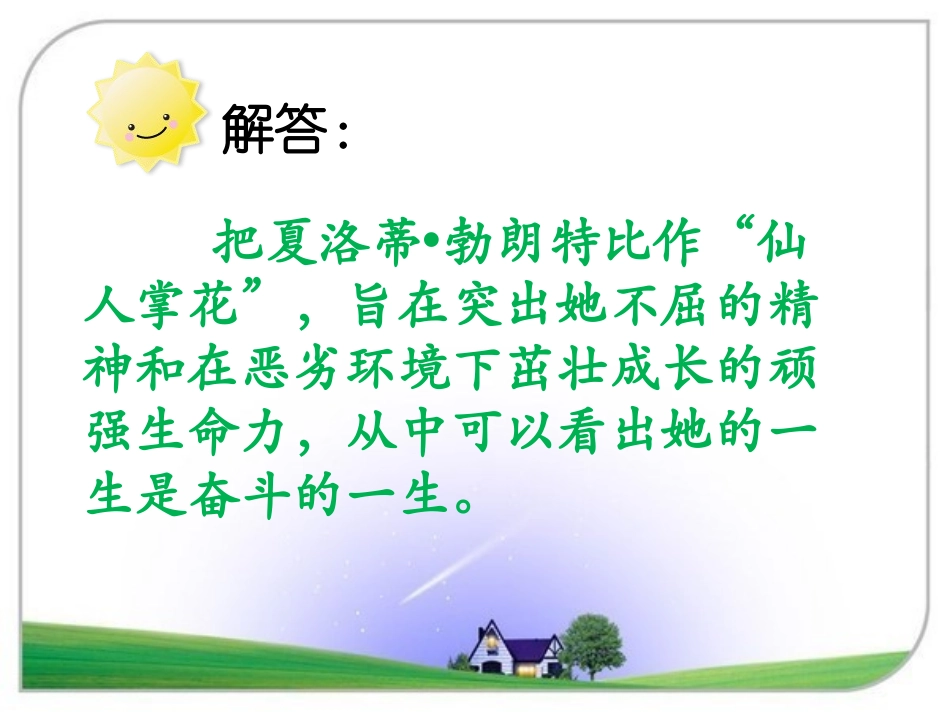 解答：

把夏洛蒂•勃朗特比作“仙人掌花”，旨在突出她不屈的精神和在恶劣环境下茁壮成长的顽强生命力，从中可以看出她的一生是奋斗的一生。